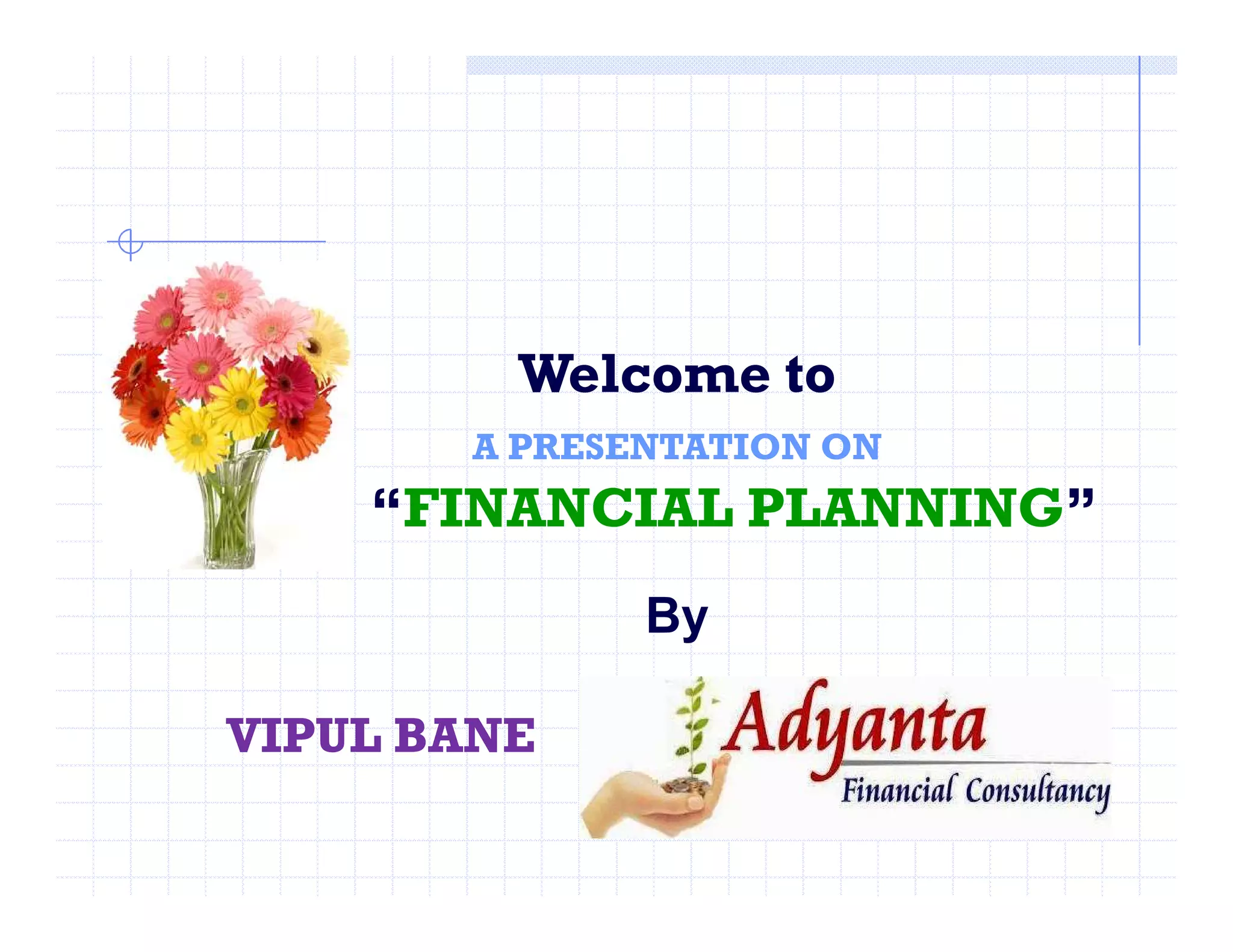 Welcome to

A PRESENTATION ON

“FINANCIAL PLANNING”

By

VIPUL BANE

Adyanta
Financial Consultancy